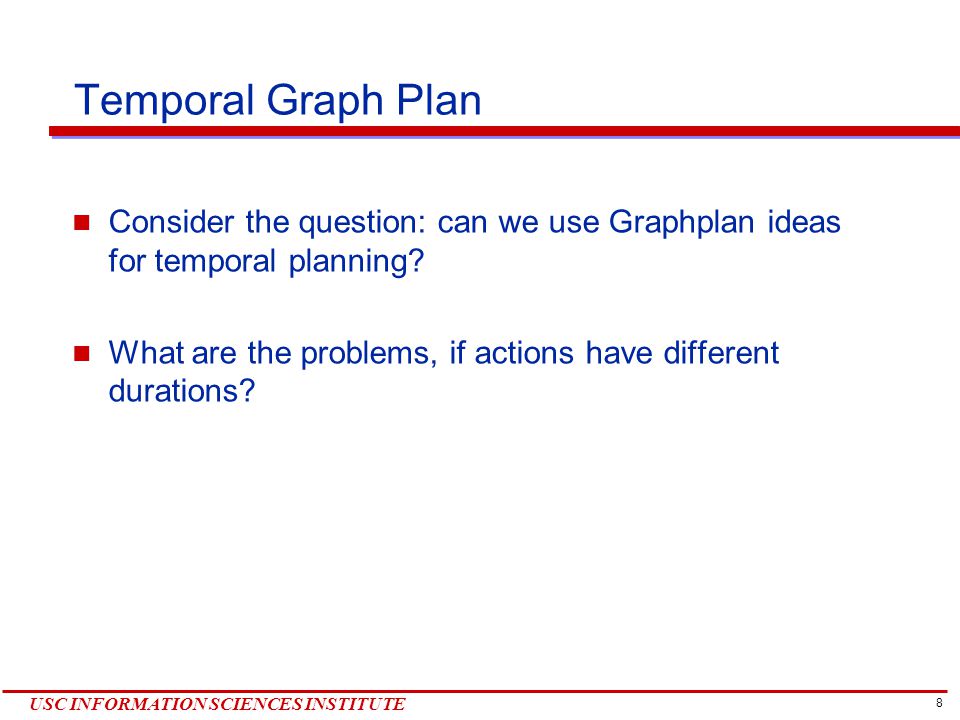 Temporal Graph Plan

Consider the question: can we use Graphplan ideas for temporal planning?

What are the problems, if actions have different durations?

USC INFORMATION SCIENCES INSTITUTE

8